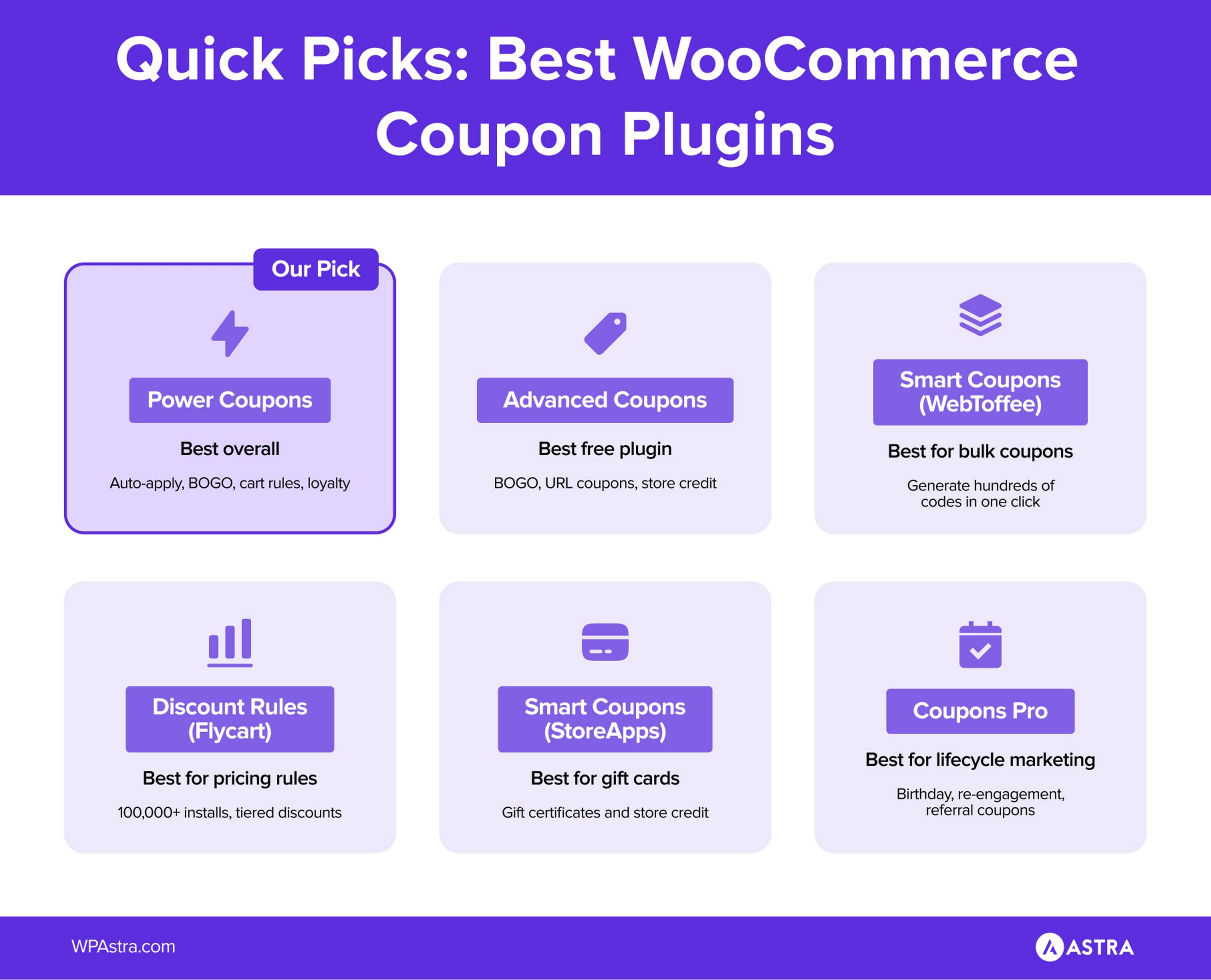 Quick Picks: Best WooCommerce Coupon Plugins

Our Pick

Power Coupons

Best overall

Auto-apply, BOGO, cart rules, loyalty

Advanced Coupons

Best free plugin

BOGO, URL coupons, store credit

Smart Coupons (WebToffee)

Best for bulk coupons

Generate hundreds of codes in one click

Discount Rules (Flycart)

Best for pricing rules

100,000+ installs, tiered discounts

Smart Coupons (StoreApps)

Best for gift cards

Gift certificates and store credit

Coupons Pro

Best for lifecycle marketing

Birthday, re-engagement, referral coupons

WPAstra.com

ASTRA